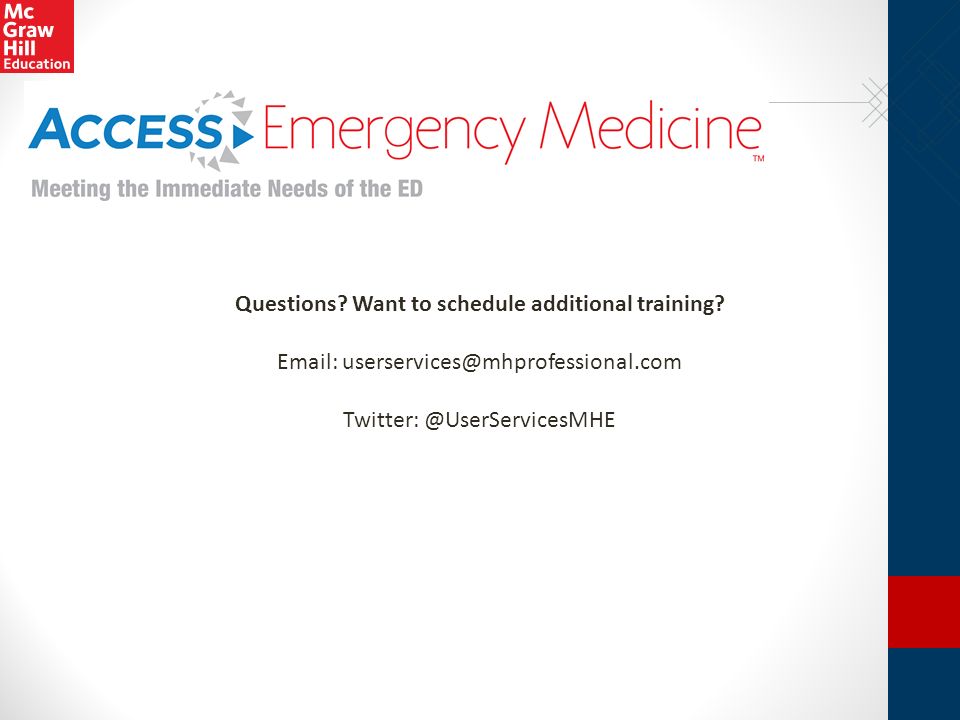 Mc Graw Hill Education

ACCESS Emergency Medicine™

Meeting the Immediate Needs of the ED

Questions? Want to schedule additional training?

Email: userservices@mhprofessional.com

Twitter: @UserServicesMHE